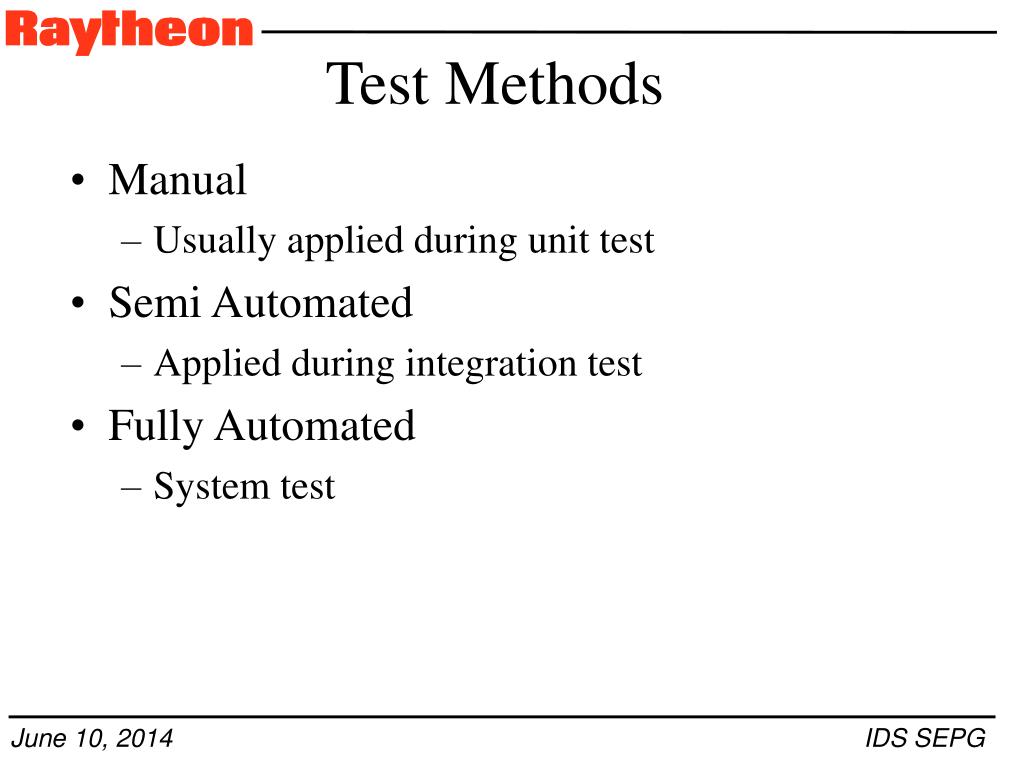 Raytheon

Test Methods

• Manual
– Usually applied during unit test
• Semi Automated
– Applied during integration test
• Fully Automated
– System test

June 10, 2014

IDS SEPG